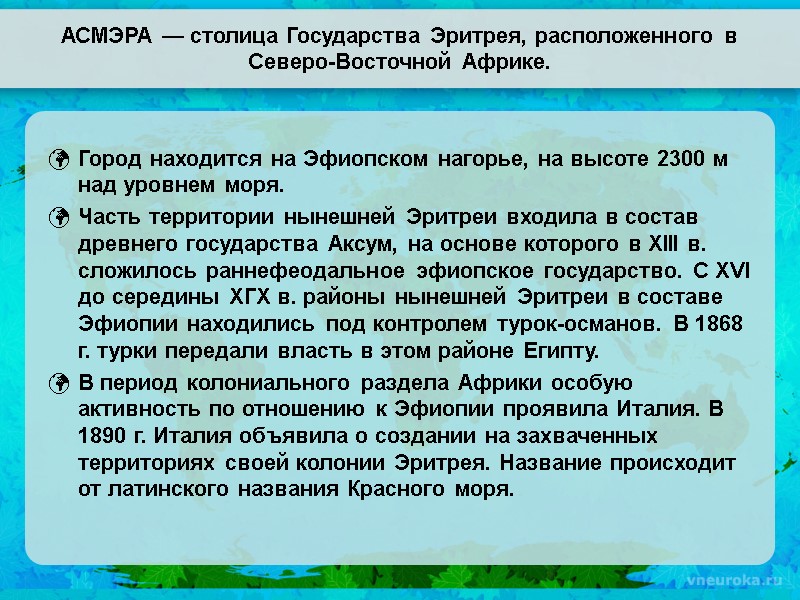 АСМЭРА — столица Государства Эритрея, расположенного в Северо-Восточной Африке.

Город находится на Эфиопском нагорье, на высоте 2300 м над уровнем моря.

Часть территории нынешней Эритреи входила в состав древнего государства Аксум, на основе которого в XIII в. сложилось раннефеодальное эфиопское государство. С XVI до середины ХГХ в. районы нынешней Эритреи в составе Эфиопии находились под контролем турок-османов. В 1868 г. турки передали власть в этом районе Египту.

В период колониального раздела Африки особую активность по отношению к Эфиопии проявила Италия. В 1890 г. Италия объявила о создании на захваченных территориях своей колонии Эритрея. Название происходит от латинского названия Красного моря.

vneuroka.ru